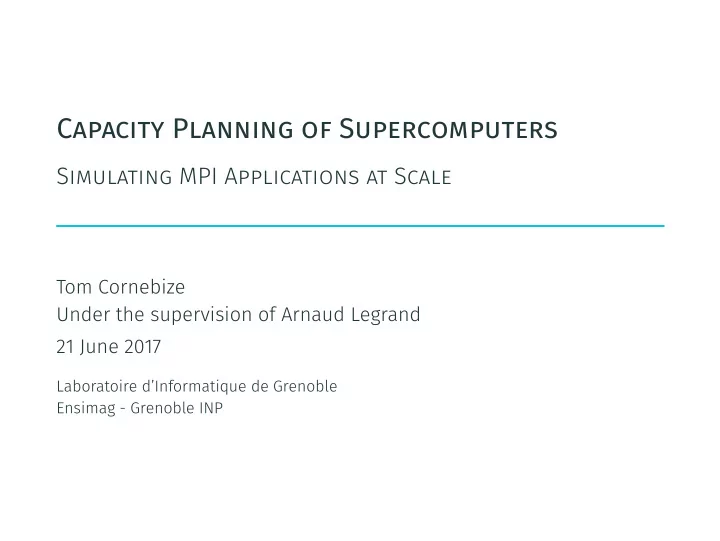 Capacity Planning of Supercomputers

Simulating MPI Applications at Scale

Tom Cornebize
Under the supervision of Arnaud Legrand

21 June 2017

Laboratoire d'Informatique de Grenoble
Ensimag - Grenoble INP